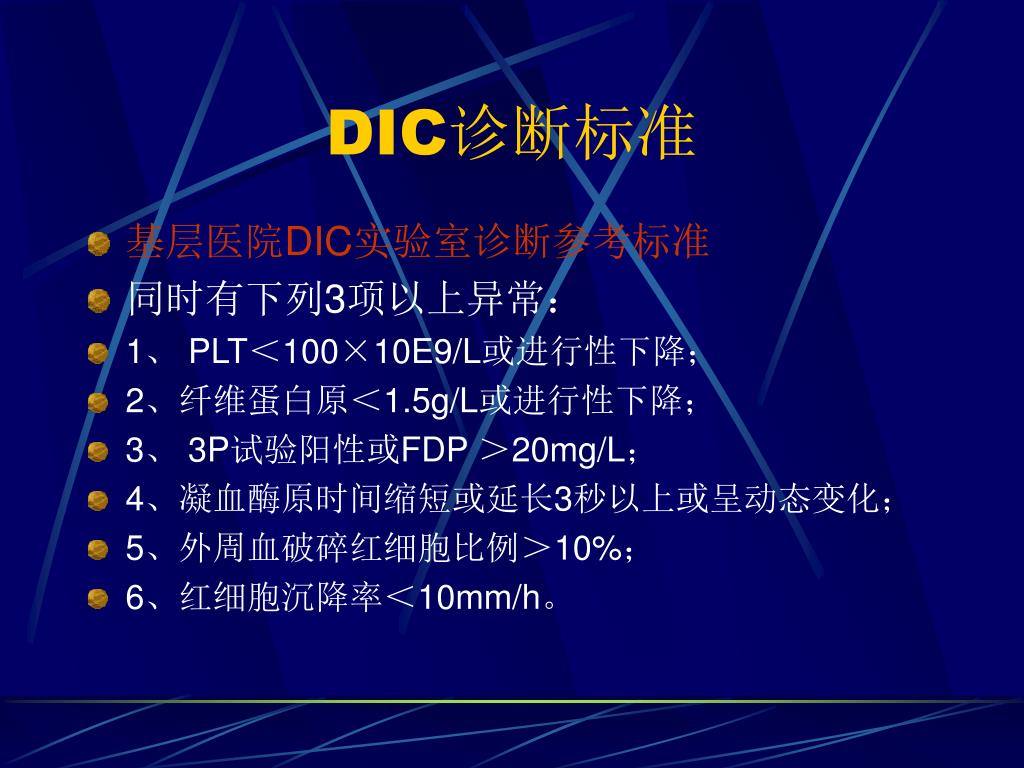 DIC诊断标准

基层医院DIC实验室诊断参考标准

同时有下列3项以上异常：

1、 PLT＜100×10E9/L或进行性下降；

2、纤维蛋白原＜1.5g/L或进行性下降；

3、 3P试验阳性或FDP ＞20mg/L；

4、凝血酶原时间缩短或延长3秒以上或呈动态变化；

5、外周血破碎红细胞比例＞10%；

6、红细胞沉降率＜10mm/h。